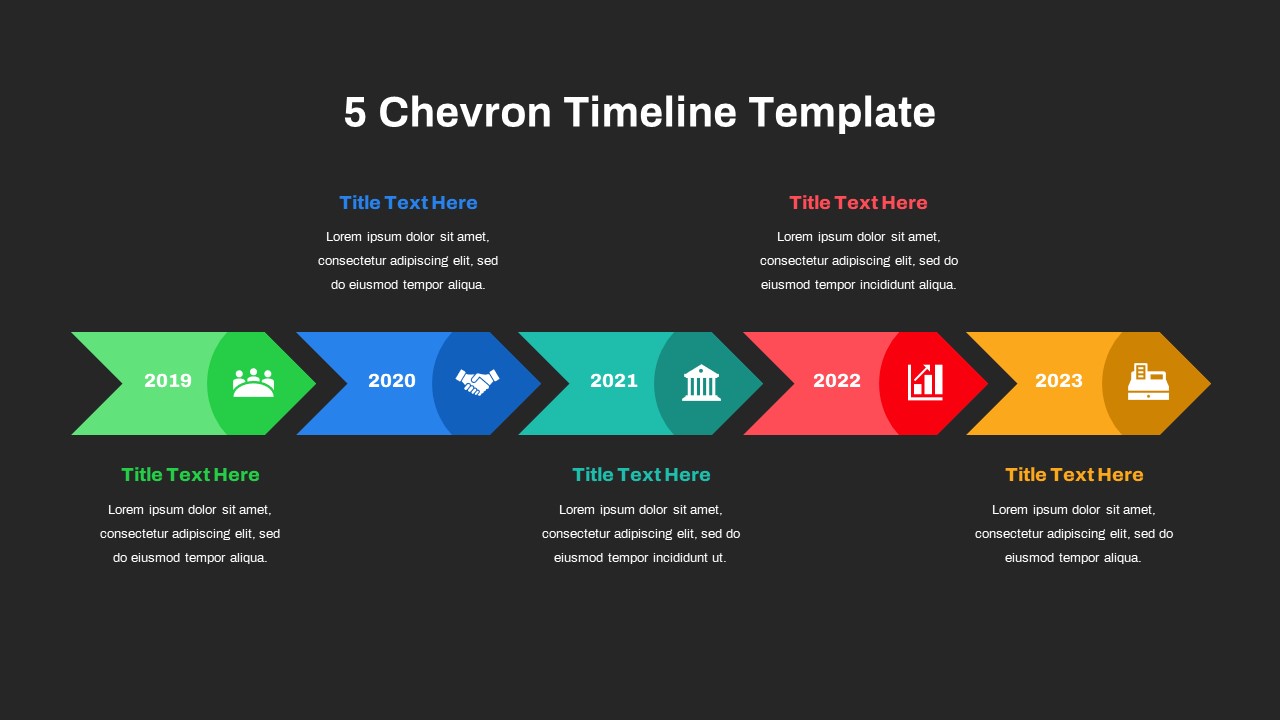 5 Chevron Timeline Template

Title Text Here

Lorem ipsum dolor sit amet, consectetur adipiscing elit, sed do eiusmod tempor aliqua.

Title Text Here

Lorem ipsum dolor sit amet, consectetur adipiscing elit, sed do eiusmod tempor incididunt aliqua.

2019

2020

2021

2022

2023

Title Text Here

Lorem ipsum dolor sit amet, consectetur adipiscing elit, sed do eiusmod tempor aliqua.

Title Text Here

Lorem ipsum dolor sit amet, consectetur adipiscing elit, sed do eiusmod tempor incididunt ut.

Title Text Here

Lorem ipsum dolor sit amet, consectetur adipiscing elit, sed do eiusmod tempor aliqua.